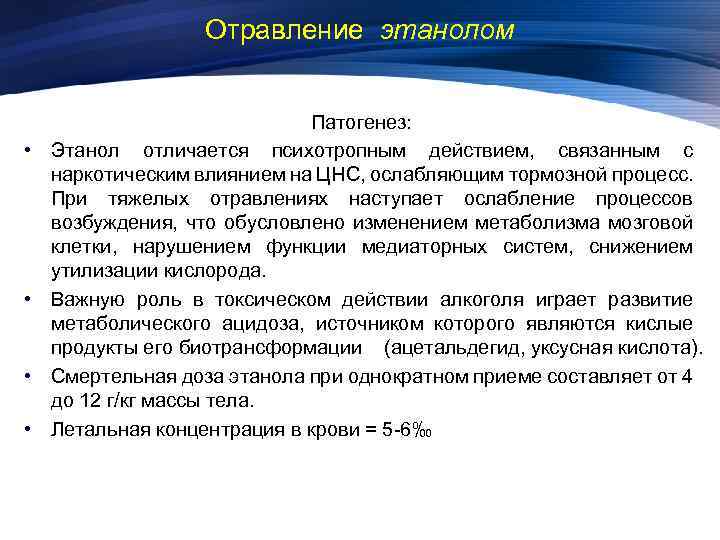 Отравление этанолом

Патогенез:

• Этанол отличается психотропным действием, связанным с наркотическим влиянием на ЦНС, ослабляющим тормозной процесс. При тяжелых отравлениях наступает ослабление процессов возбуждения, что обусловлено изменением метаболизма мозговой клетки, нарушением функции медиаторных систем, снижением утилизации кислорода.

• Важную роль в токсическом действии алкоголя играет развитие метаболического ацидоза, источником которого являются кислые продукты его биотрансформации (ацетальдегид, уксусная кислота).

• Смертельная доза этанола при однократном приеме составляет от 4 до 12 г/кг массы тела.

• Летальная концентрация в крови = 5-6‰